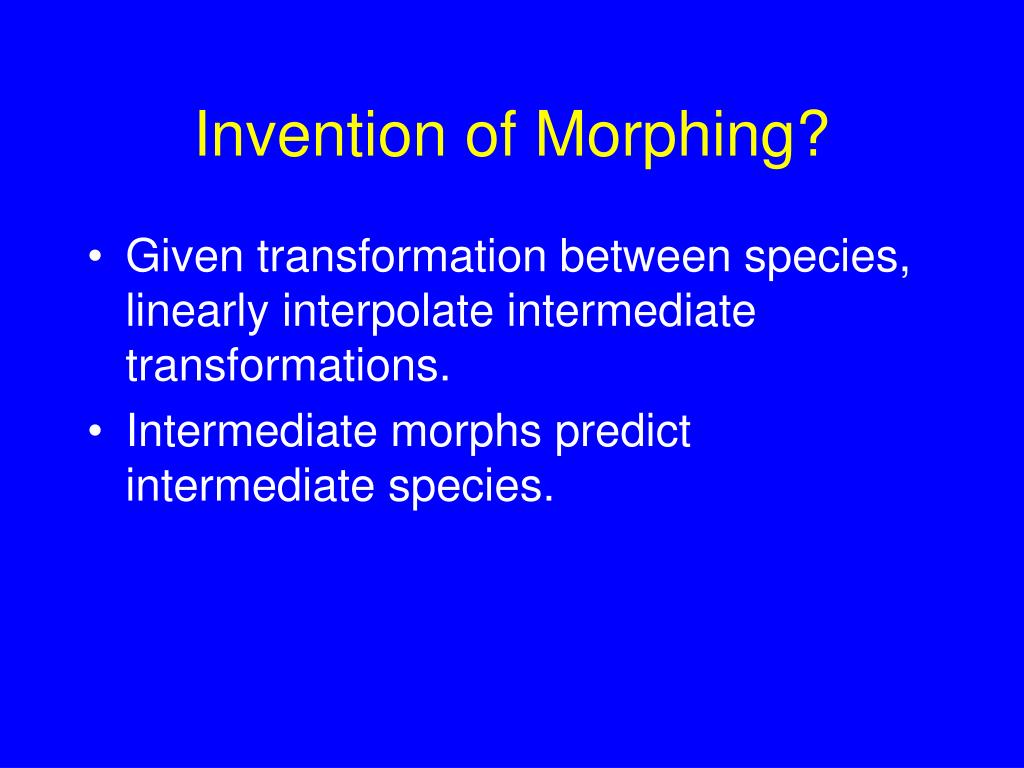 Invention of Morphing?

• Given transformation between species, linearly interpolate intermediate transformations.
• Intermediate morphs predict intermediate species.